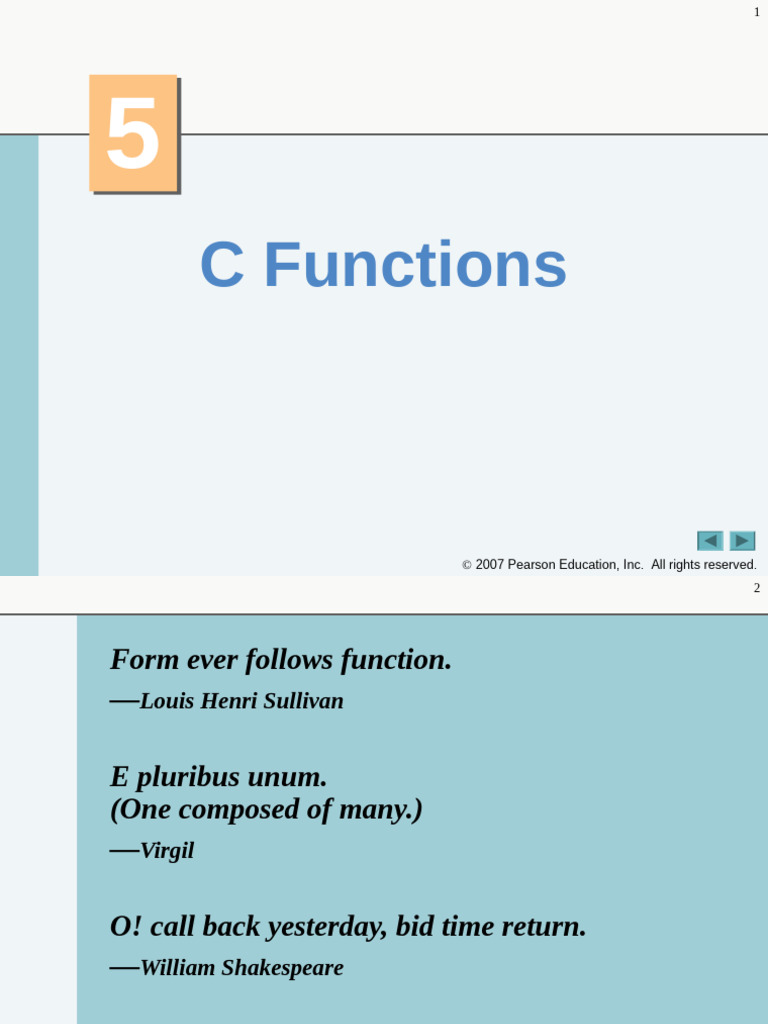 1

5

C Functions

© 2007 Pearson Education, Inc. All rights reserved.

2

Form ever follows function.

—Louis Henri Sullivan

E pluribus unum.
(One composed of many.)

—Virgil

O! call back yesterday, bid time return.

—William Shakespeare